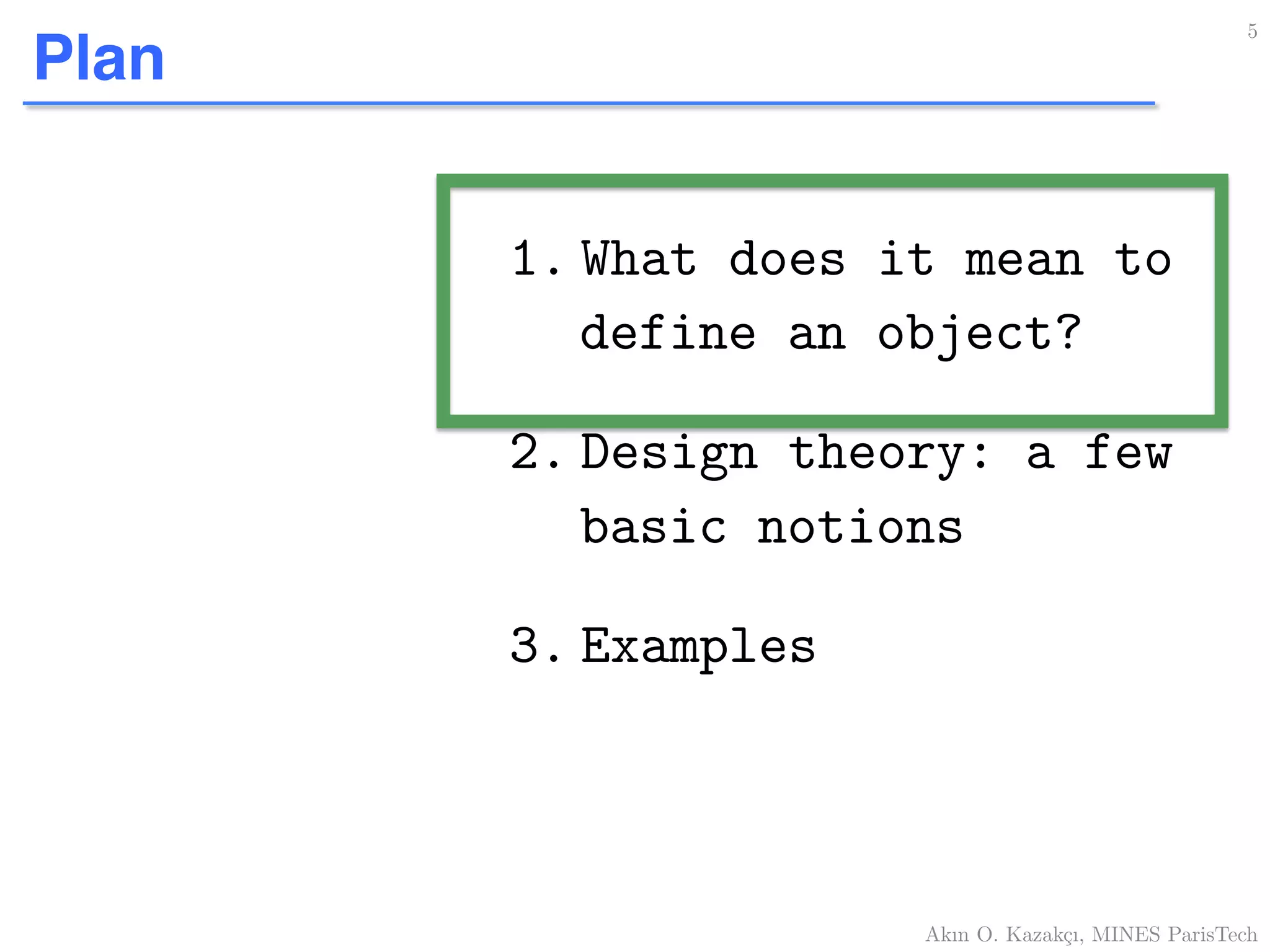 Plan

5

1. What does it mean to define an object?

2. Design theory: a few basic notions

3. Examples

Akın O. Kazakçı, MINES ParisTech